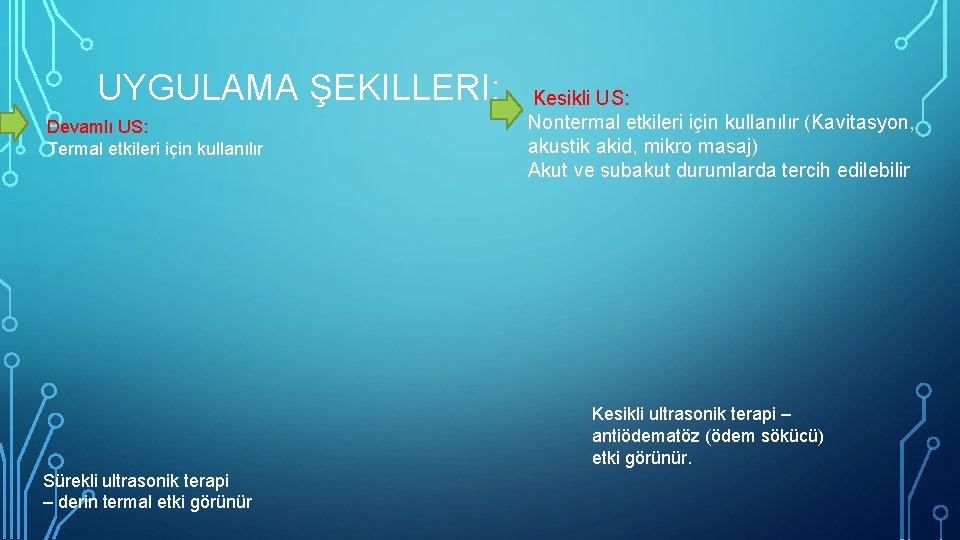 UYGULAMA ŞEKILLERI:

Devamlı US:
Termal etkileri için kullanılır

Kesikli US:
Nontermal etkileri için kullanılır (Kavitasyon, akustik akid, mikro masaj)
Akut ve subakut durumlarda tercih edilebilir

Kesikli ultrasonik terapi – antiödematöz (ödem sökücü) etki görünür.

Sürekli ultrasonik terapi – derin termal etki görünür